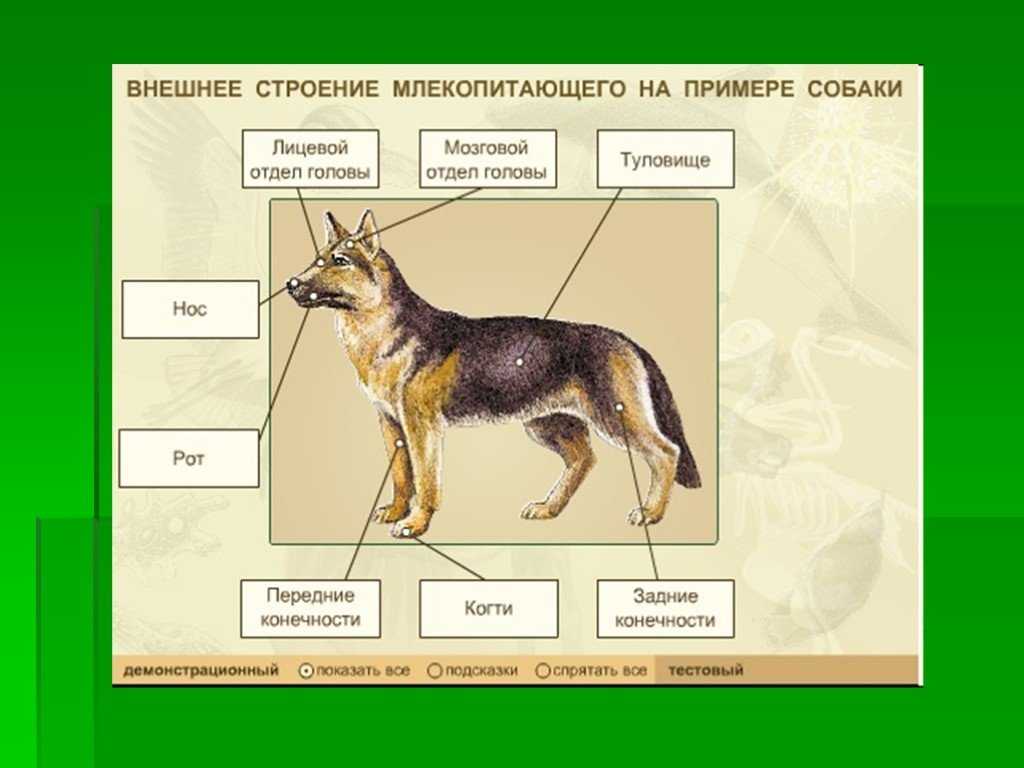 ВНЕШНЕЕ СТРОЕНИЕ МЛЕКОПИТАЮЩЕГО НА ПРИМЕРЕ СОБАКИ

Лицевой отдел головы

Мозговой отдел головы

Туловище

Нос

Рот

Передние конечности

Когти

Задние конечности

демонстрационный показать все подсказки спрятать все тестовый